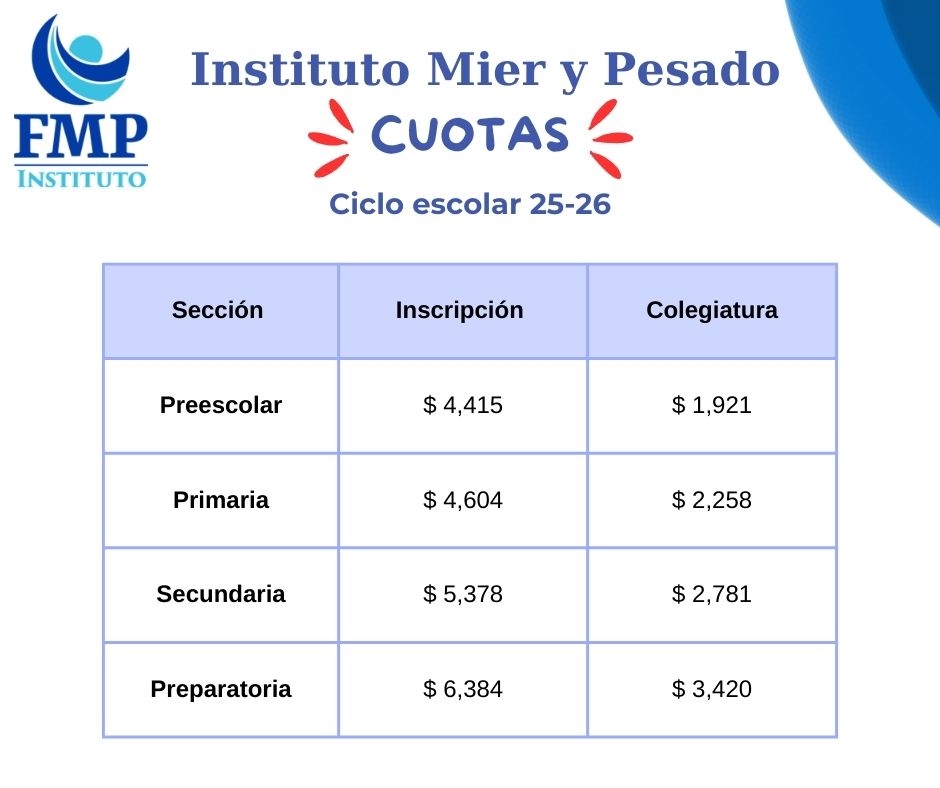 FMP
INSTITUTO

Instituto Mier y Pesado

CUOTAS

Ciclo escolar 25-26

| Sección | Inscripción | Colegiatura |
|---|---|---|
| Preescolar | \$ 4,415 | \$ 1,921 |
| Primaria | \$ 4,604 | \$ 2,258 |
| Secundaria | \$ 5,378 | \$ 2,781 |
| Preparatoria | \$ 6,384 | \$ 3,420 |